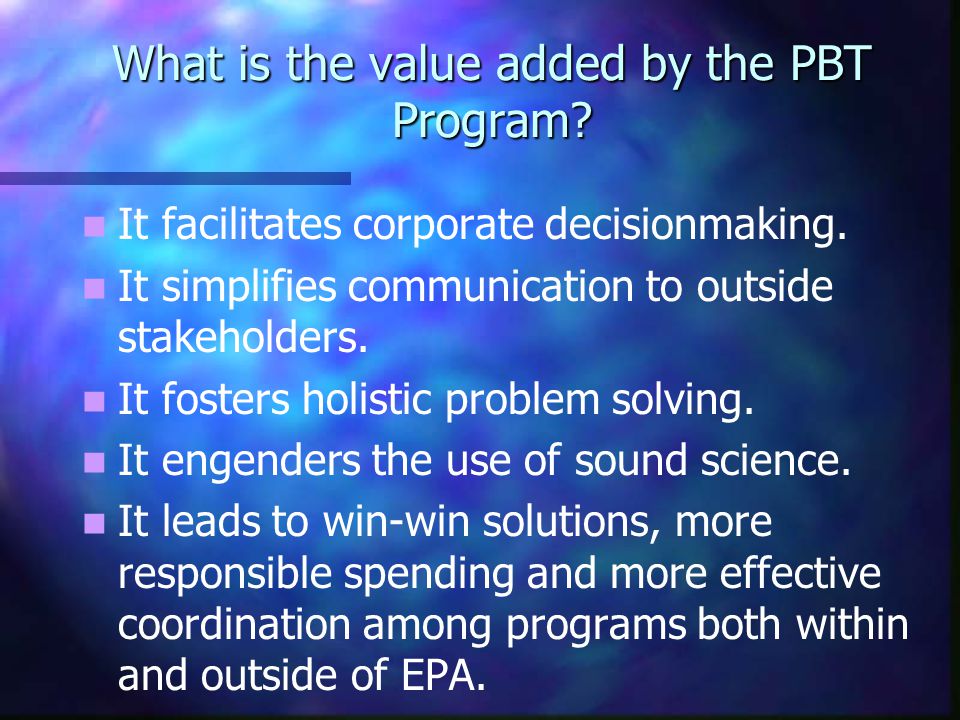 What is the value added by the PBT Program?

- It facilitates corporate decisionmaking.
- It simplifies communication to outside stakeholders.
- It fosters holistic problem solving.
- It engenders the use of sound science.
- It leads to win-win solutions, more responsible spending and more effective coordination among programs both within and outside of EPA.